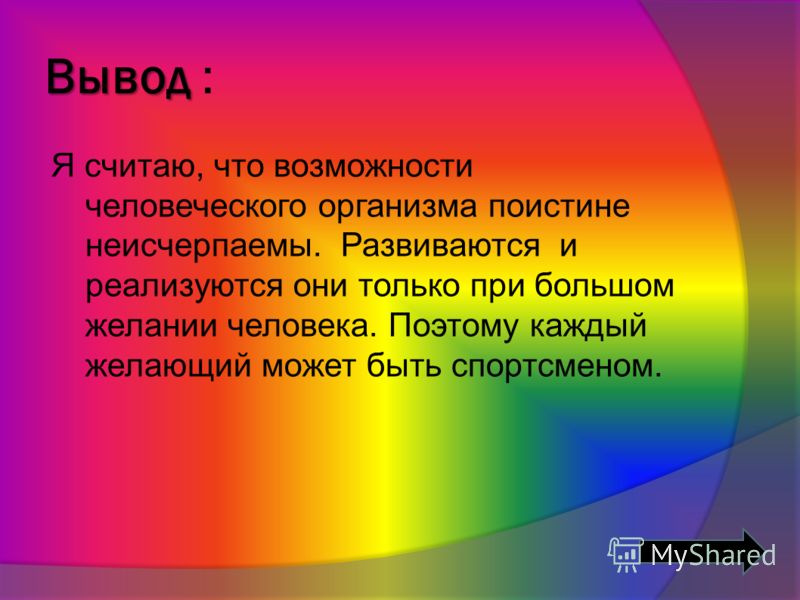 Вывод :

Я считаю, что возможности человеческого организма поистине неисчерпаемы. Развиваются и реализуются они только при большом желании человека. Поэтому каждый желающий может быть спортсменом.

MyShared